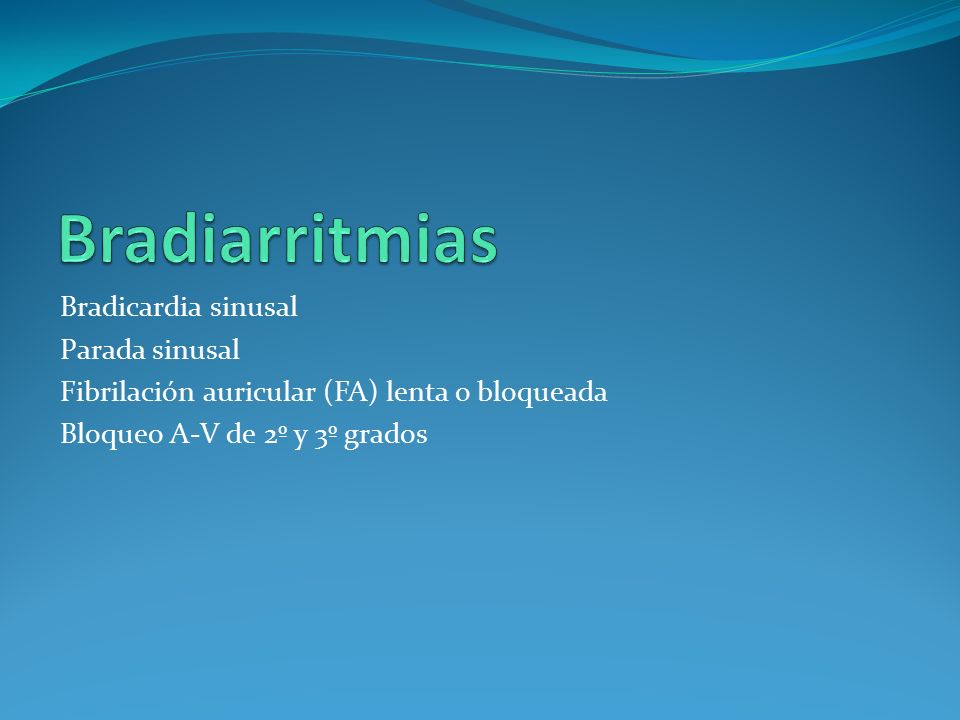 Bradiarritmias

Bradicardia sinusal
Parada sinusal
Fibrilación auricular (FA) lenta o bloqueada
Bloqueo A-V de 2º y 3º grados